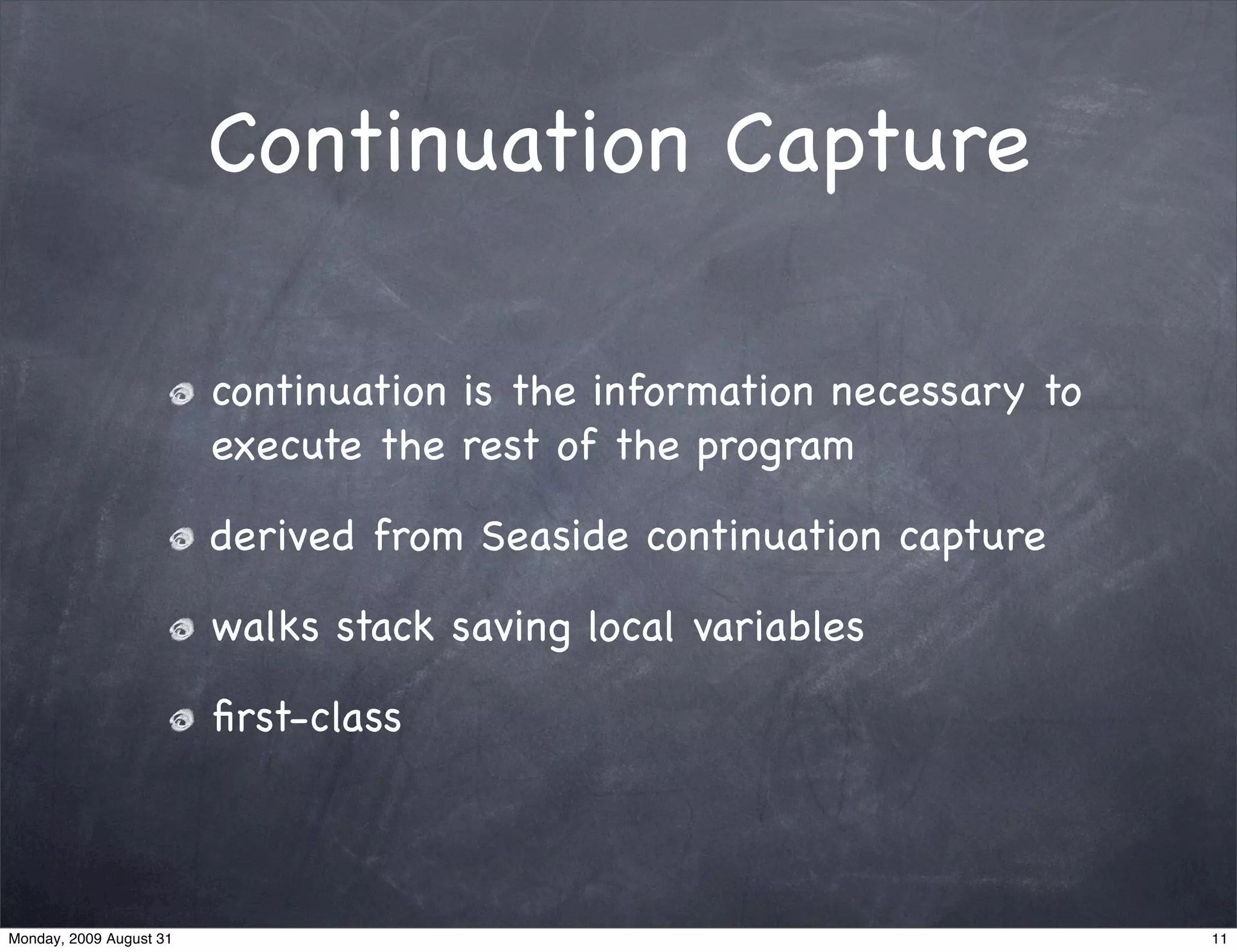 Continuation Capture

continuation is the information necessary to execute the rest of the program

derived from Seaside continuation capture

walks stack saving local variables

first-class

Monday, 2009 August 31

11